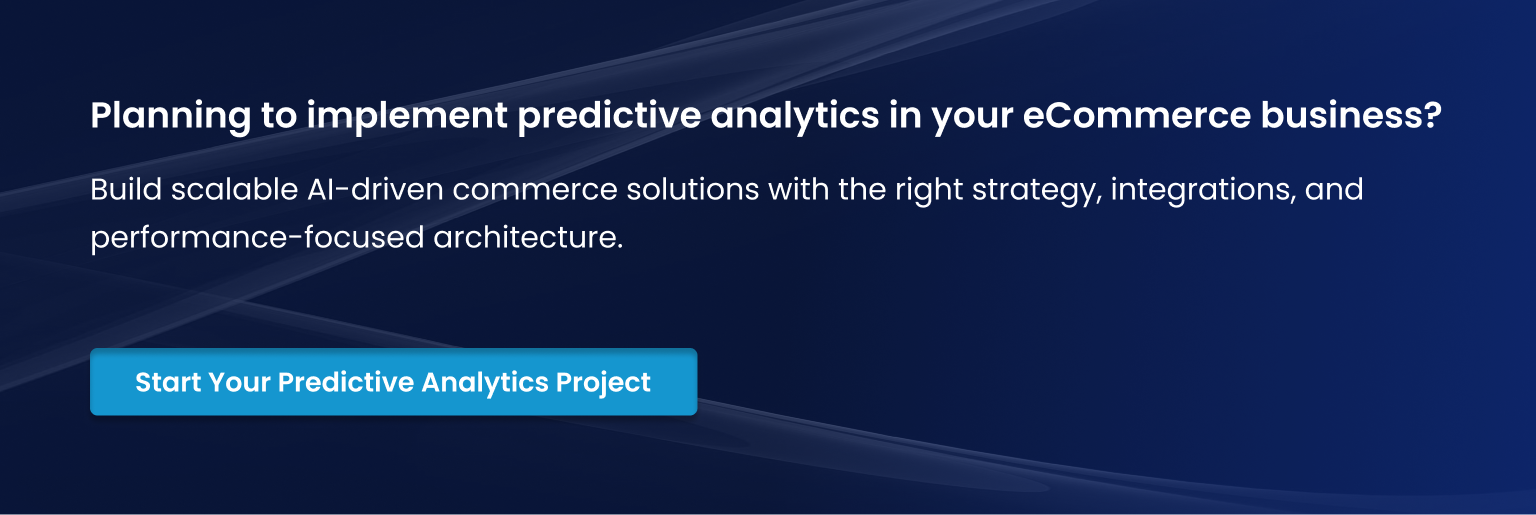 Planning to implement predictive analytics in your eCommerce business?

Build scalable AI-driven commerce solutions with the right strategy, integrations, and performance-focused architecture.

Start Your Predictive Analytics Project